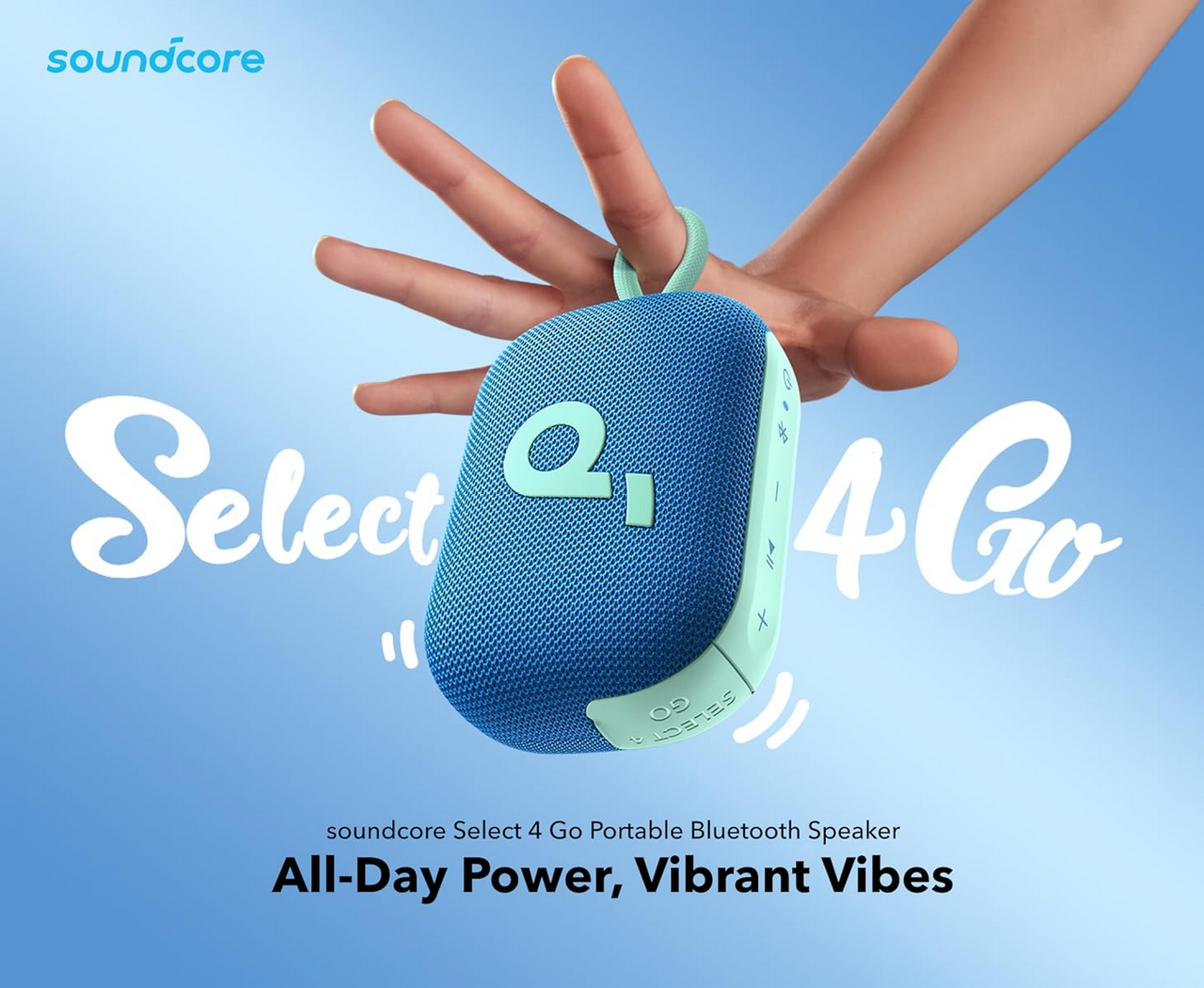 soundcore

Select 4 Go

SELECT 4 GO

soundcore Select 4 Go Portable Bluetooth Speaker

All-Day Power, Vibrant Vibes